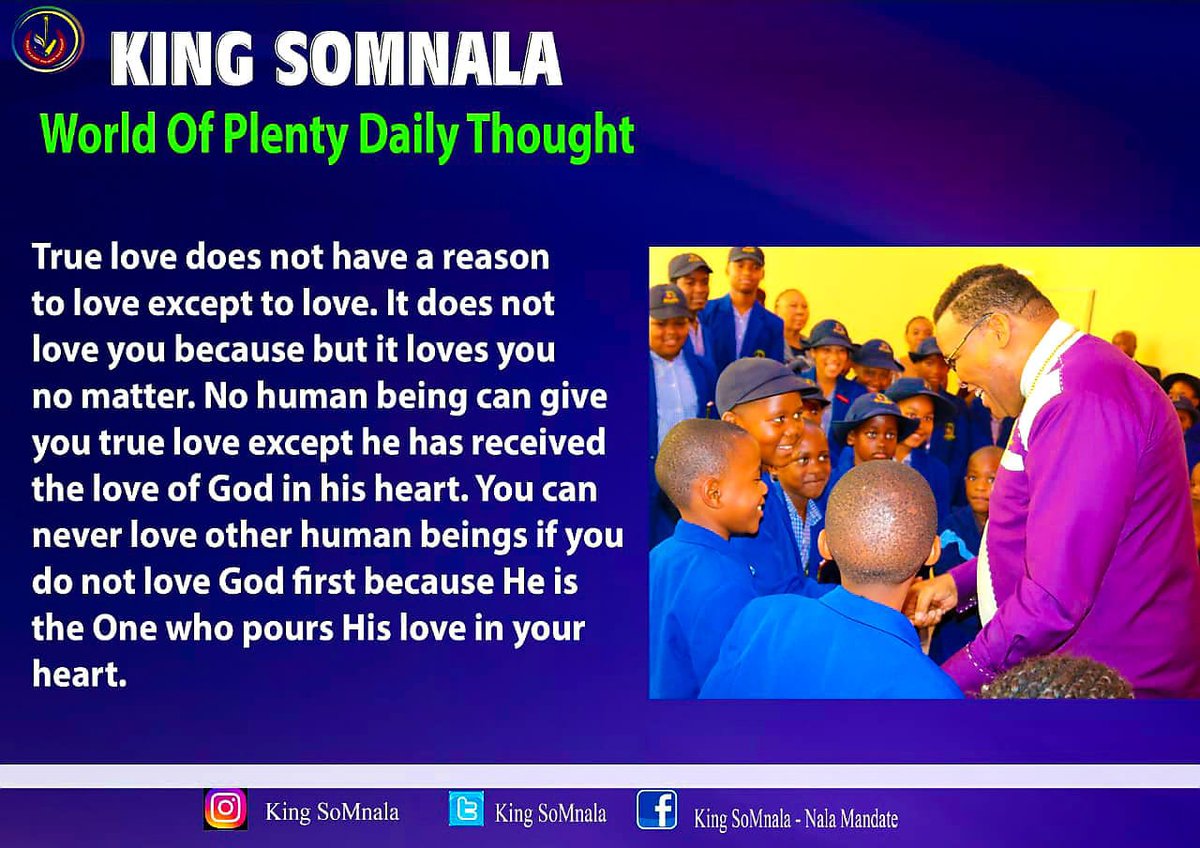 KING SOMNALA

World Of Plenty Daily Thought

True love does not have a reason to love except to love. It does not love you because but it loves you no matter. No human being can give you true love except he has received the love of God in his heart. You can never love other human beings if you do not love God first because He is the One who pours His love in your heart.

King SoMnala King SoMnala King SoMnala - Nala Mandate